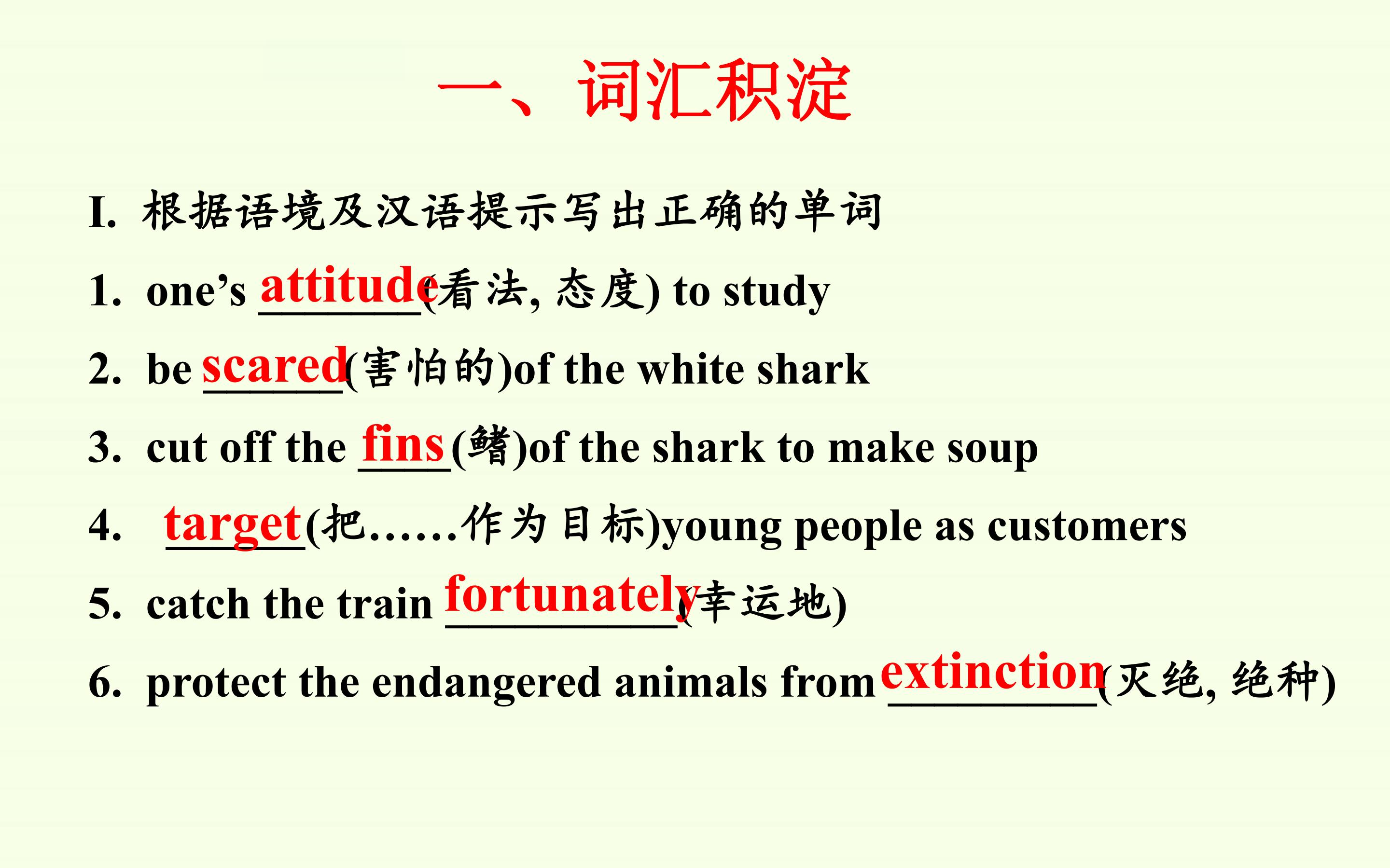 一、词汇积淀

I. 根据语境及汉语提示写出正确的单词

1. one's attitude(看法, 态度) to study

2. be scared(害怕的)of the white shark

3. cut off the fins(鳍)of the shark to make soup

4. target(把……作为目标)young people as customers

5. catch the train fortunately(幸运地)

6. protect the endangered animals from extinction(灭绝, 绝种)